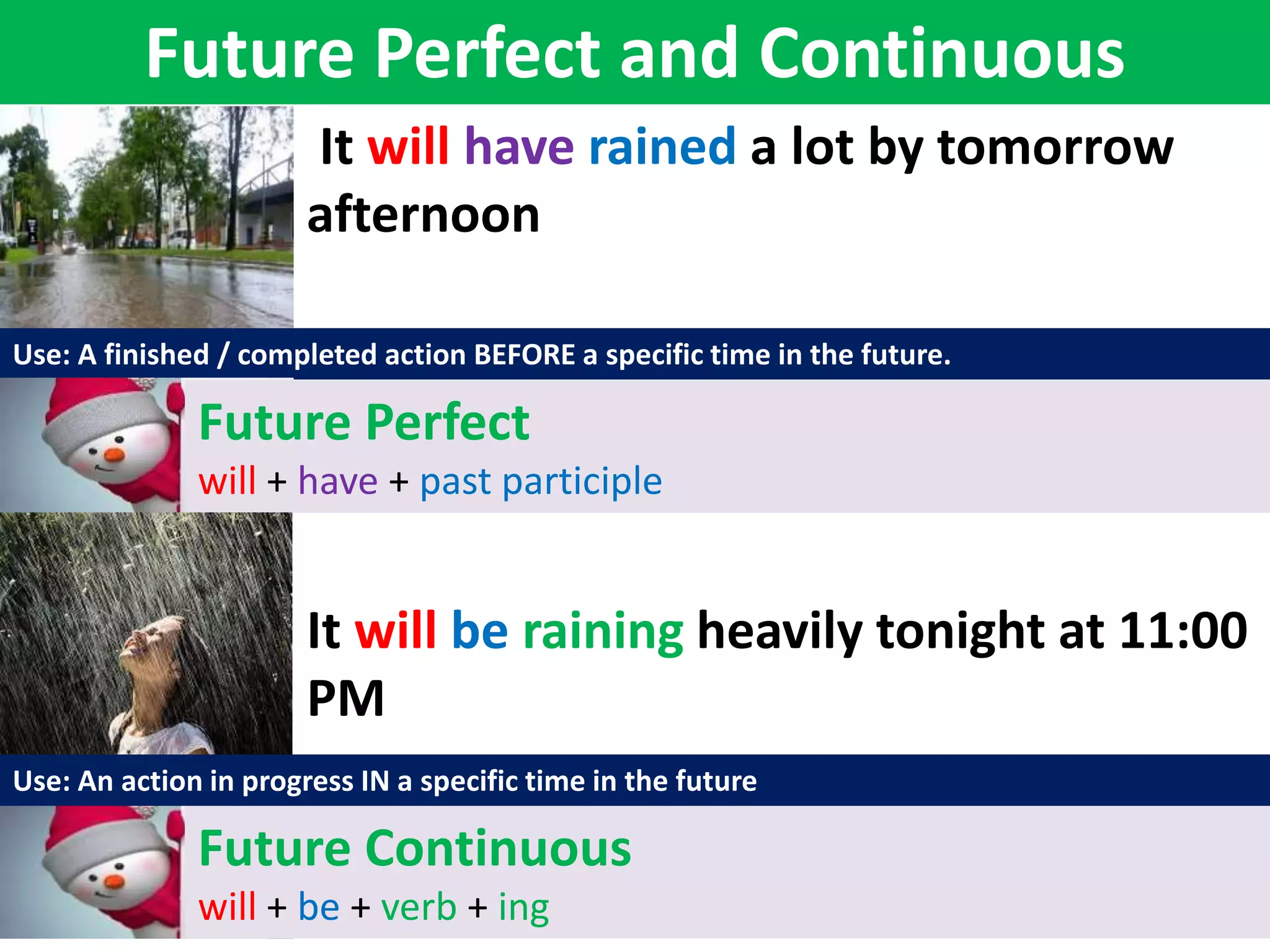 Future Perfect and Continuous

It will have rained a lot by tomorrow afternoon

Use: A finished / completed action BEFORE a specific time in the future.

Future Perfect

will + have + past participle

It will be raining heavily tonight at 11:00 PM

Use: An action in progress IN a specific time in the future

Future Continuous

will + be + verb + ing